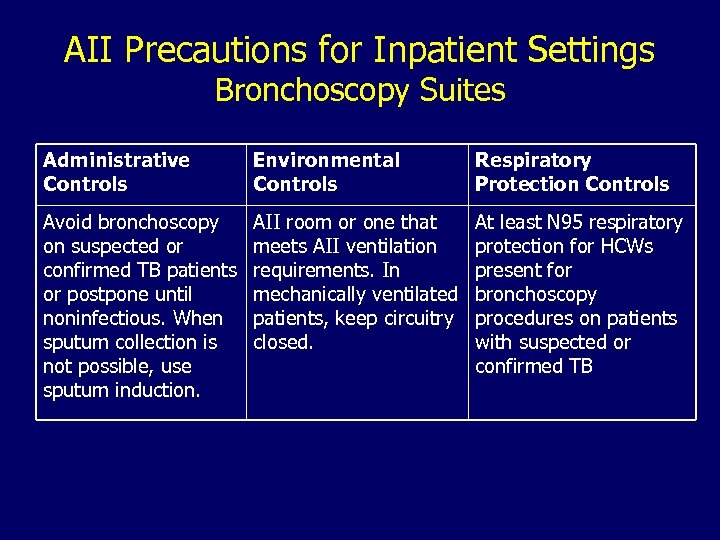 AII Precautions for Inpatient Settings
Bronchoscopy Suites

| Administrative Controls | Environmental Controls | Respiratory Protection Controls |
|---|---|---|
| Avoid bronchoscopy on suspected or confirmed TB patients or postpone until noninfectious. When sputum collection is not possible, use sputum induction. | AII room or one that meets AII ventilation requirements. In mechanically ventilated patients, keep circuitry closed. | At least N95 respiratory protection for HCWs present for bronchoscopy procedures on patients with suspected or confirmed TB |